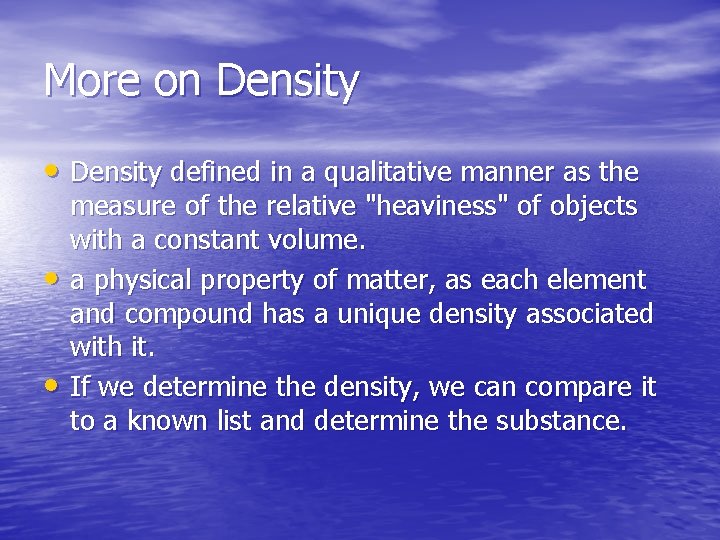 More on Density

• Density defined in a qualitative manner as the measure of the relative "heaviness" of objects with a constant volume.
• a physical property of matter, as each element and compound has a unique density associated with it.
• If we determine the density, we can compare it to a known list and determine the substance.